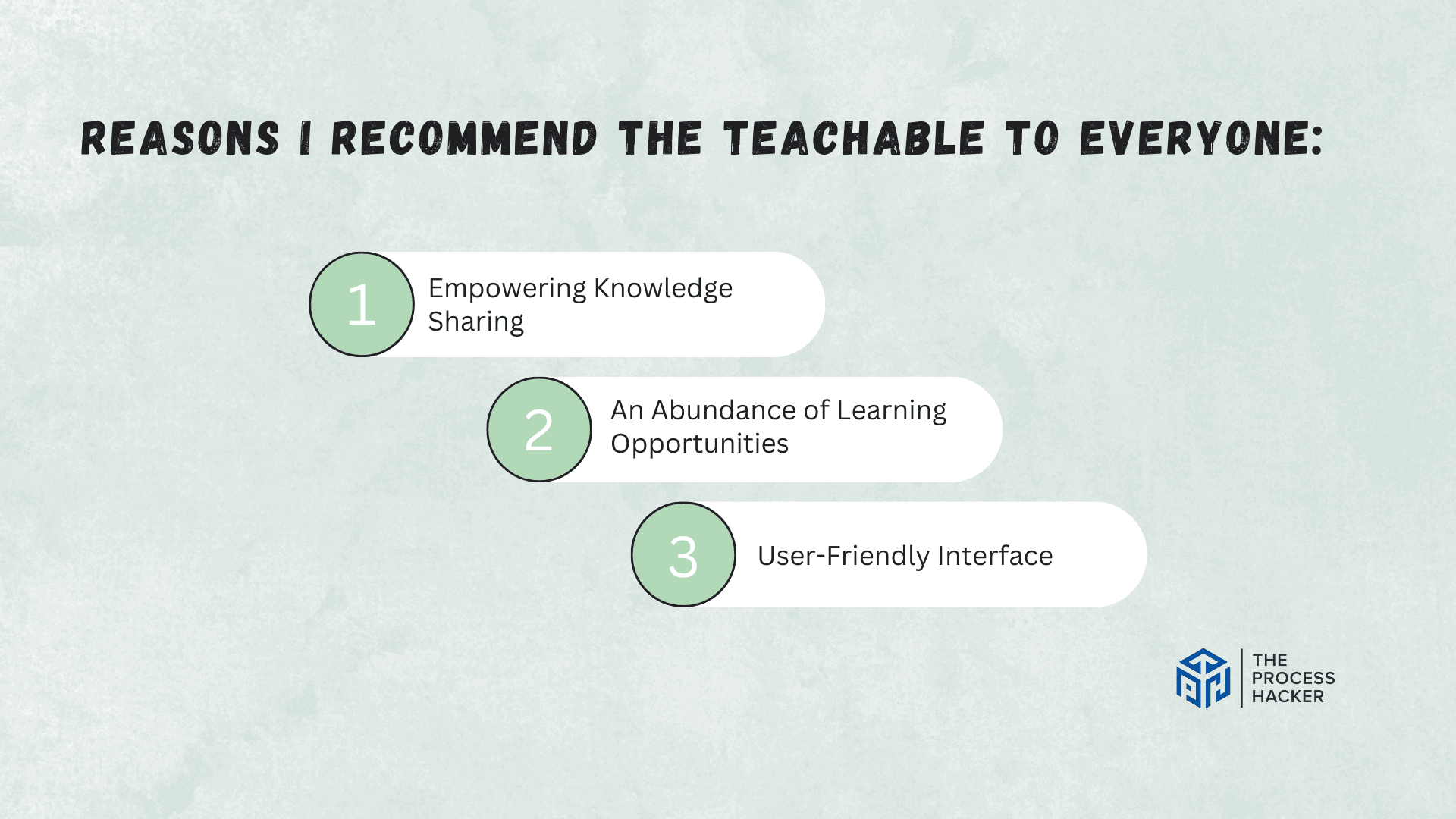 REASONS I RECOMMEND THE TEACHABLE TO EVERYONE:

1 Empowering Knowledge Sharing

2 An Abundance of Learning Opportunities

3 User-Friendly Interface

THE PROCESS HACKER